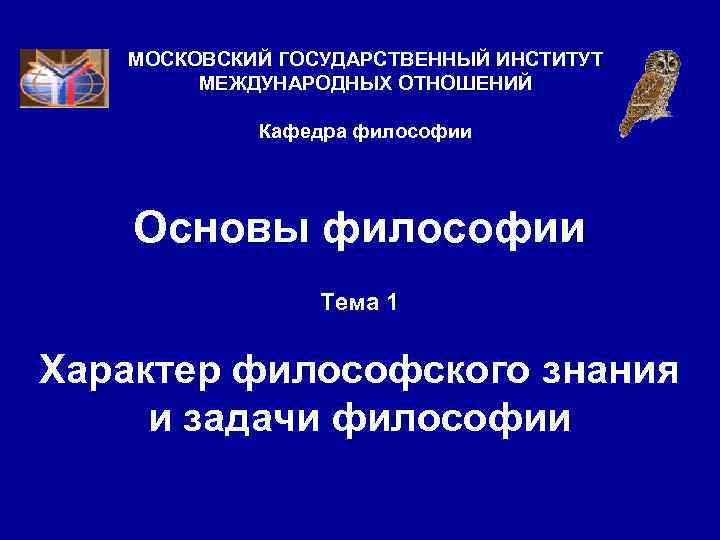 МОСКОВСКИЙ ГОСУДАРСТВЕННЫЙ ИНСТИТУТ МЕЖДУНАРОДНЫХ ОТНОШЕНИЙ

Кафедра философии

Основы философии

Тема 1

Характер философского знания и задачи философии